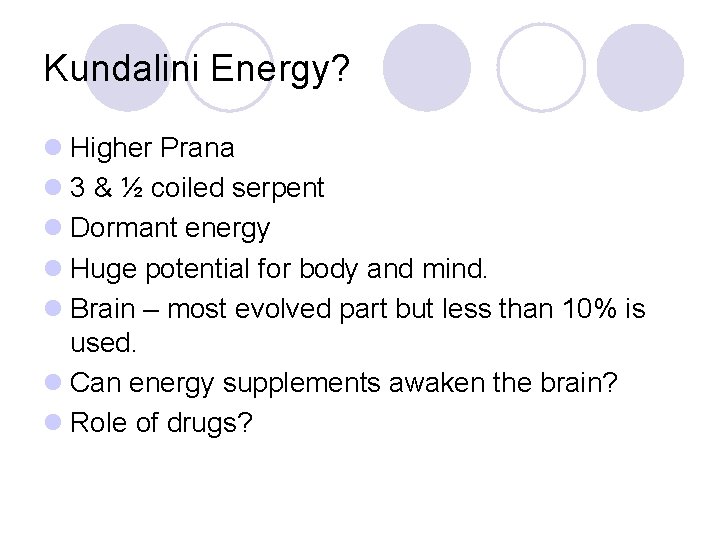 Kundalini Energy?

- Higher Prana
- 3 & ½ coiled serpent
- Dormant energy
- Huge potential for body and mind.
- Brain – most evolved part but less than 10% is used.
- Can energy supplements awaken the brain?
- Role of drugs?